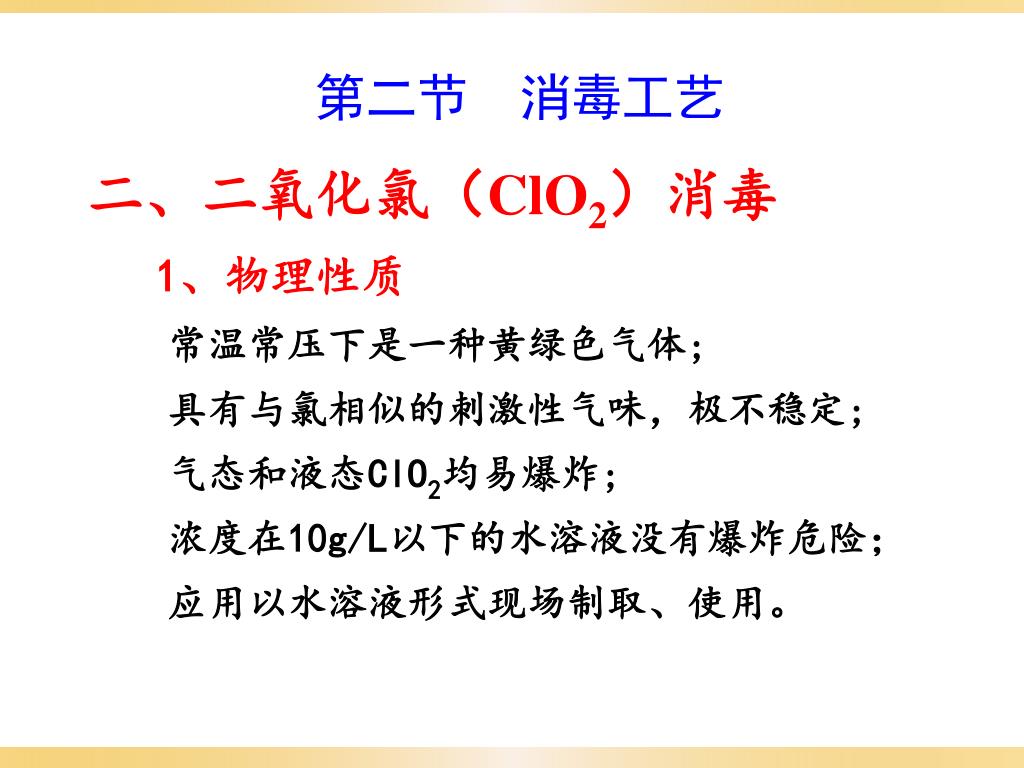 第二节　消毒工艺

二、二氧化氯（$ClO_2$）消毒

1、物理性质

常温常压下是一种黄绿色气体；

具有与氯相似的刺激性气味，极不稳定；

气态和液态$ClO_2$均易爆炸；

浓度在10g/L以下的水溶液没有爆炸危险；

应用以水溶液形式现场制取、使用。